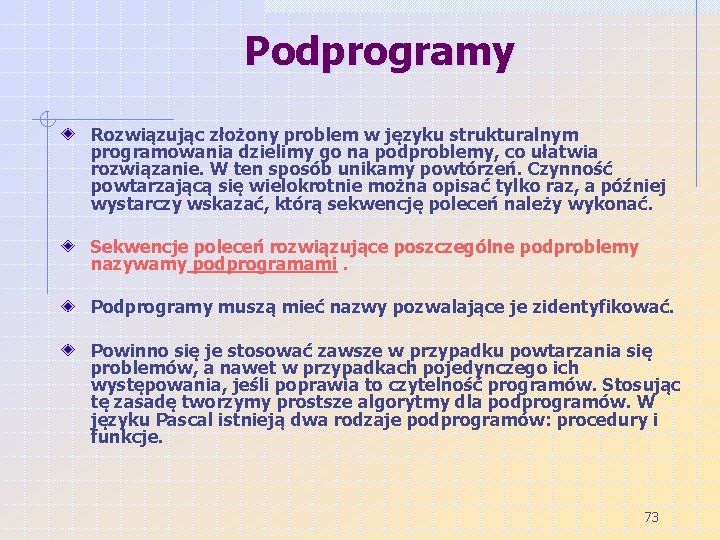 Podprogramy

Rozwiązując złożony problem w języku strukturalnym programowania dzielimy go na podproblemy, co ułatwia rozwiązanie. W ten sposób unikamy powtórzeń. Czynność powtarzającą się wielokrotnie można opisać tylko raz, a później wystarczy wskazać, którą sekwencję poleceń należy wykonać.

Sekwencje poleceń rozwiązujące poszczególne podproblemy nazywamy podprogramami .

Podprogramy muszą mieć nazwy pozwalające je zidentyfikować.

Powinno się je stosować zawsze w przypadku powtarzania się problemów, a nawet w przypadkach pojedynczego ich występowania, jeśli poprawia to czytelność programów. Stosując tę zasadę tworzymy prostsze algorytmy dla podprogramów. W języku Pascal istnieją dwa rodzaje podprogramów: procedury i funkcje.

73